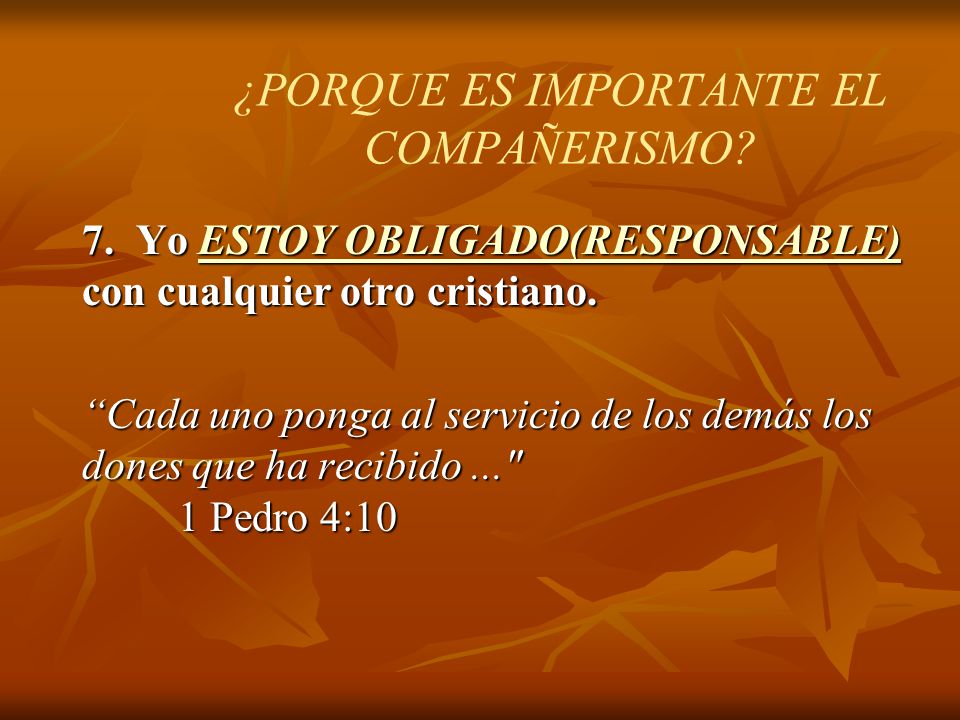 ¿PORQUE ES IMPORTANTE EL COMPAÑERISMO?

7. Yo ESTOY OBLIGADO(RESPONSABLE) con cualquier otro cristiano.

“Cada uno ponga al servicio de los demás los dones que ha recibido ..."
1 Pedro 4:10